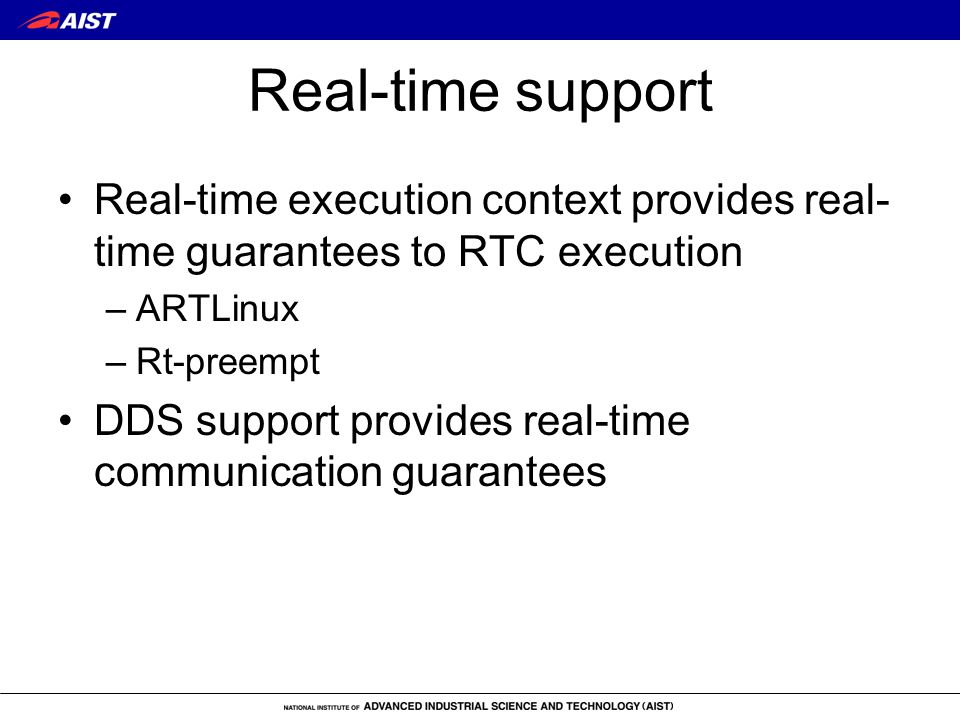 AIST

Real-time support

• Real-time execution context provides real-time guarantees to RTC execution
– ARTLinux
– Rt-preempt
• DDS support provides real-time communication guarantees

NATIONAL INSTITUTE OF ADVANCED INDUSTRIAL SCIENCE AND TECHNOLOGY (AIST)